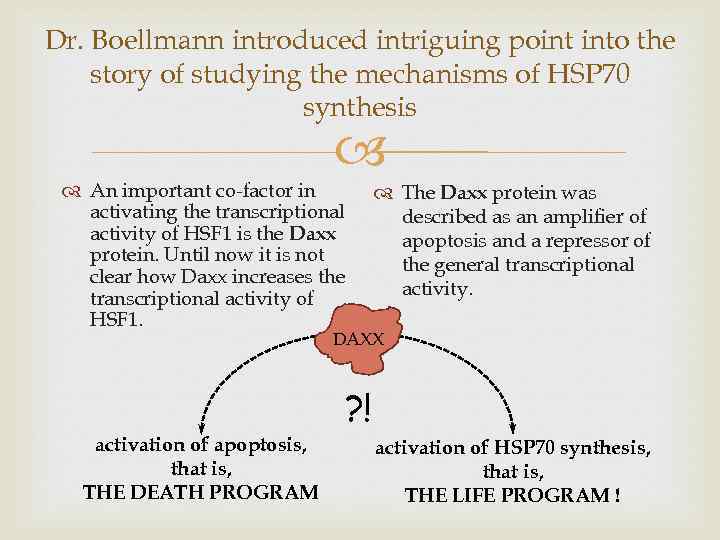 Dr. Boellmann introduced intriguing point into the story of studying the mechanisms of HSP70 synthesis

An important co-factor in activating the transcriptional activity of HSF1 is the Daxx protein. Until now it is not clear how Daxx increases the transcriptional activity of HSF1.

The Daxx protein was described as an amplifier of apoptosis and a repressor of the general transcriptional activity.

DAXX

?!

activation of apoptosis, that is, THE DEATH PROGRAM

activation of HSP70 synthesis, that is, THE LIFE PROGRAM !